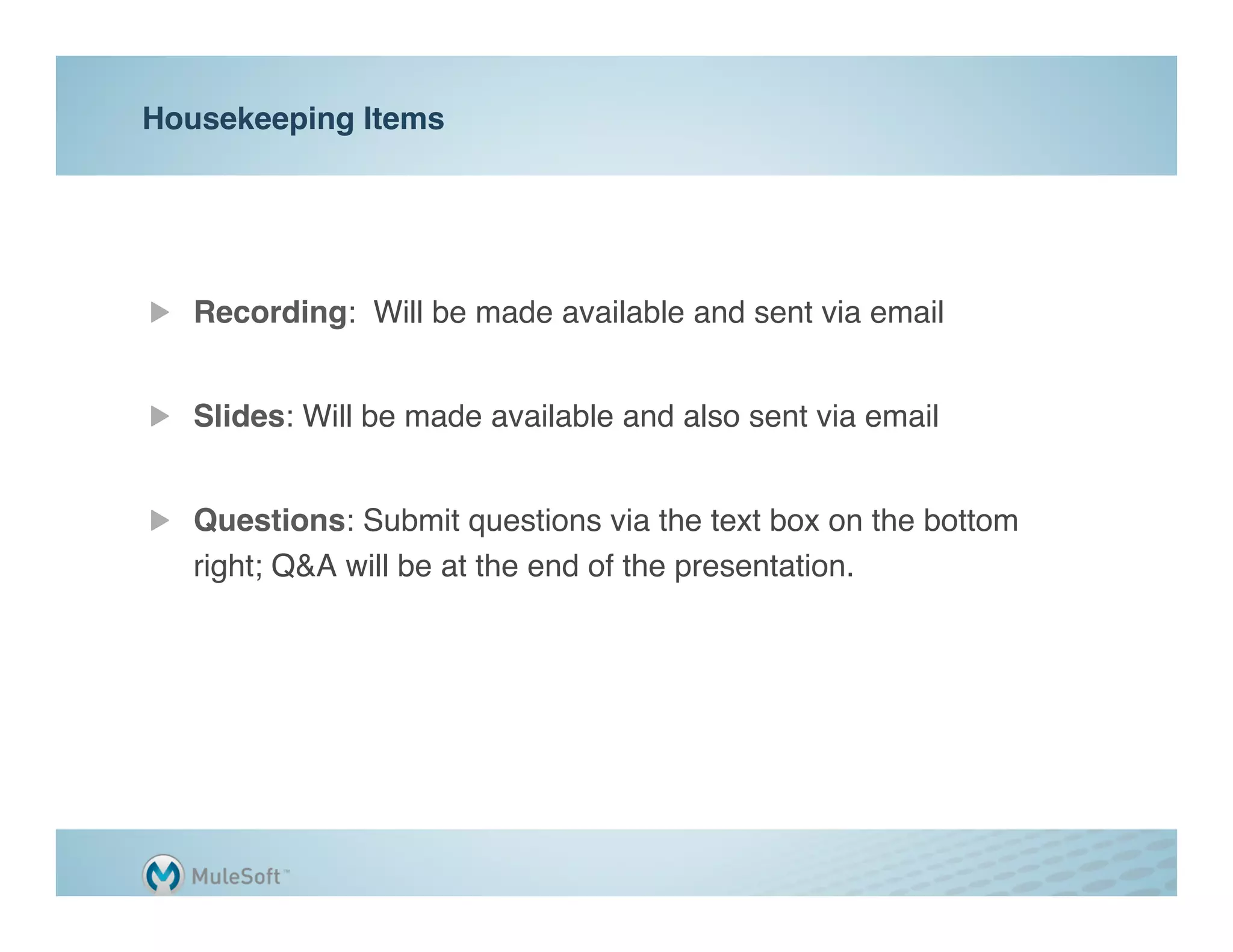 Housekeeping Items

Recording: Will be made available and sent via email

Slides: Will be made available and also sent via email

Questions: Submit questions via the text box on the bottom right; Q&A will be at the end of the presentation.

MuleSoft™